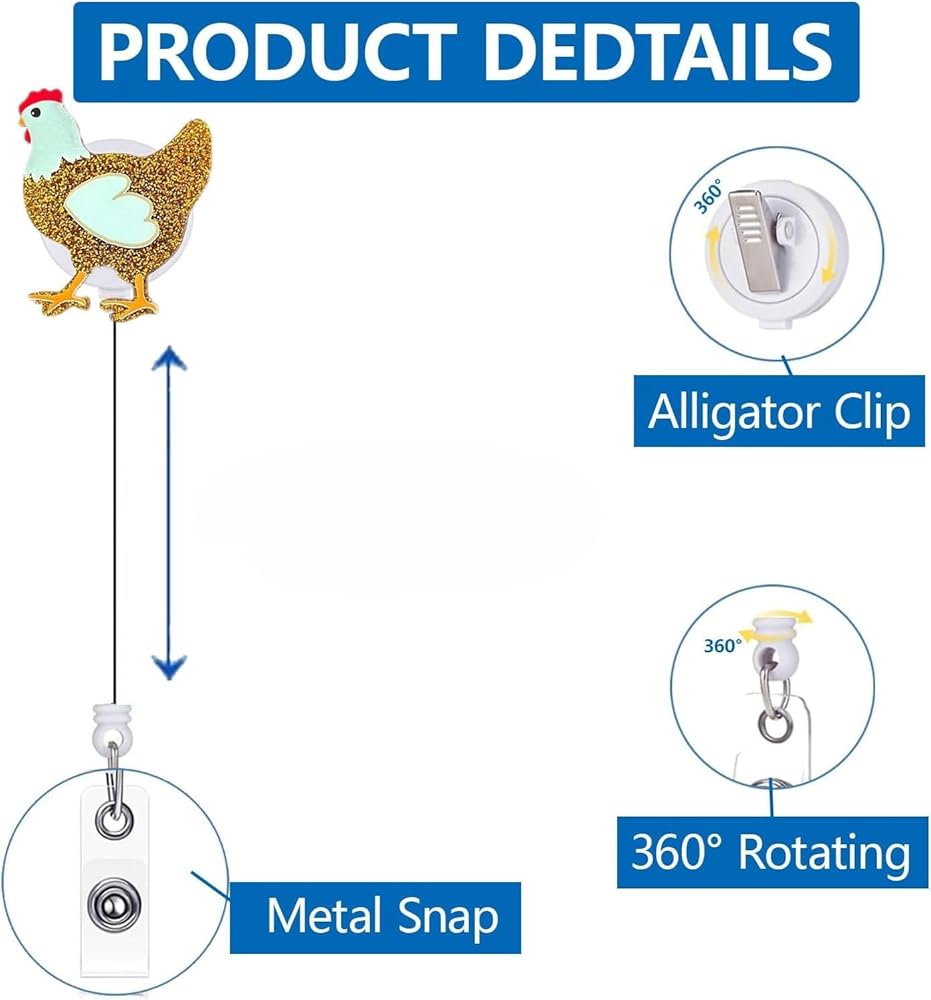 PRODUCT DEDTAILS

360°

Alligator Clip

360°

360° Rotating

Metal Snap